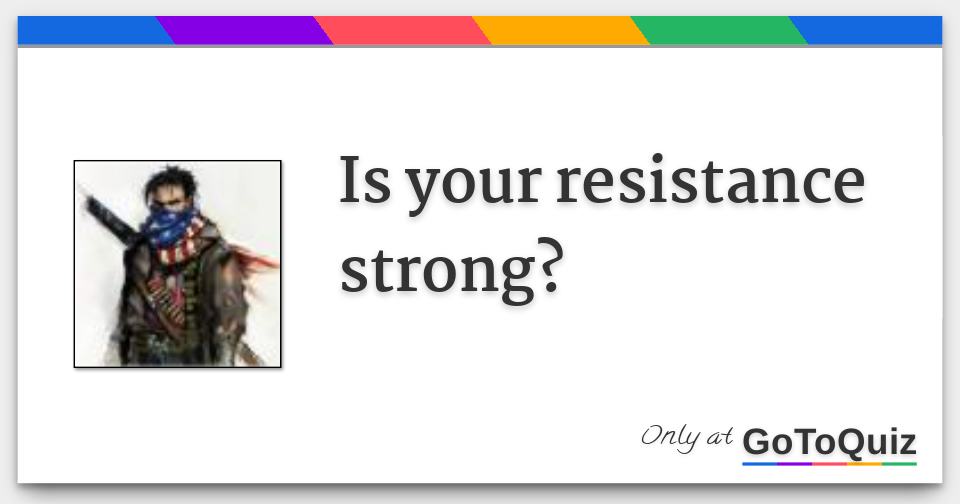 Is your resistance strong?

Only at GoToQuiz